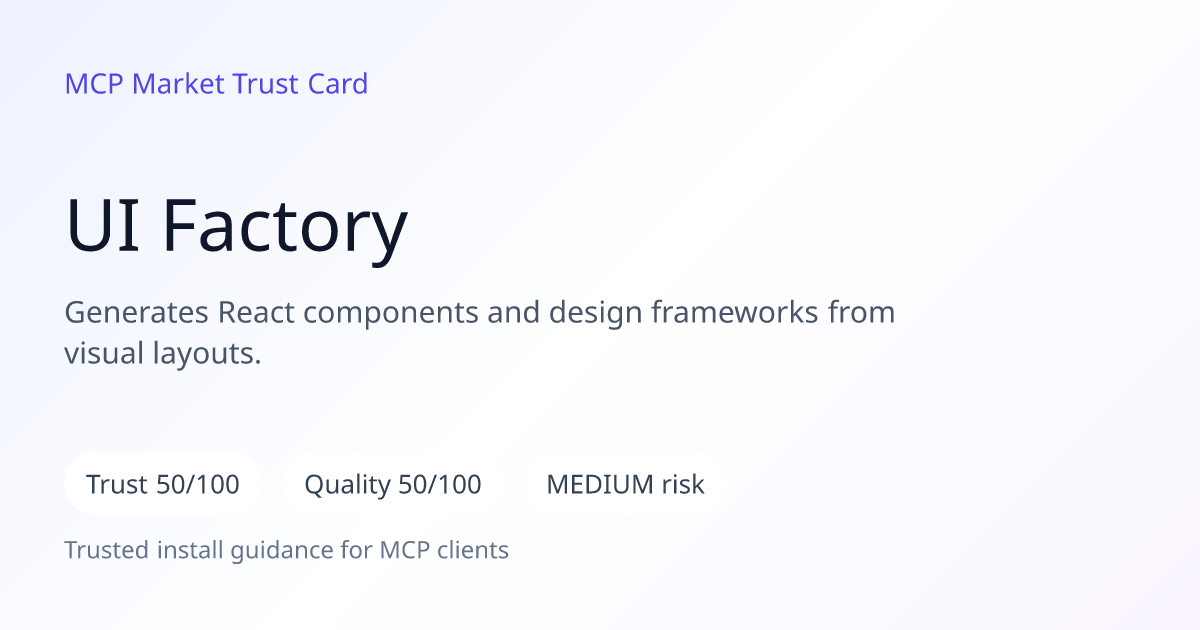 MCP Market Trust Card

UI Factory

Generates React components and design frameworks from visual layouts.

Trust 50/100

Quality 50/100

MEDIUM risk

Trusted install guidance for MCP clients